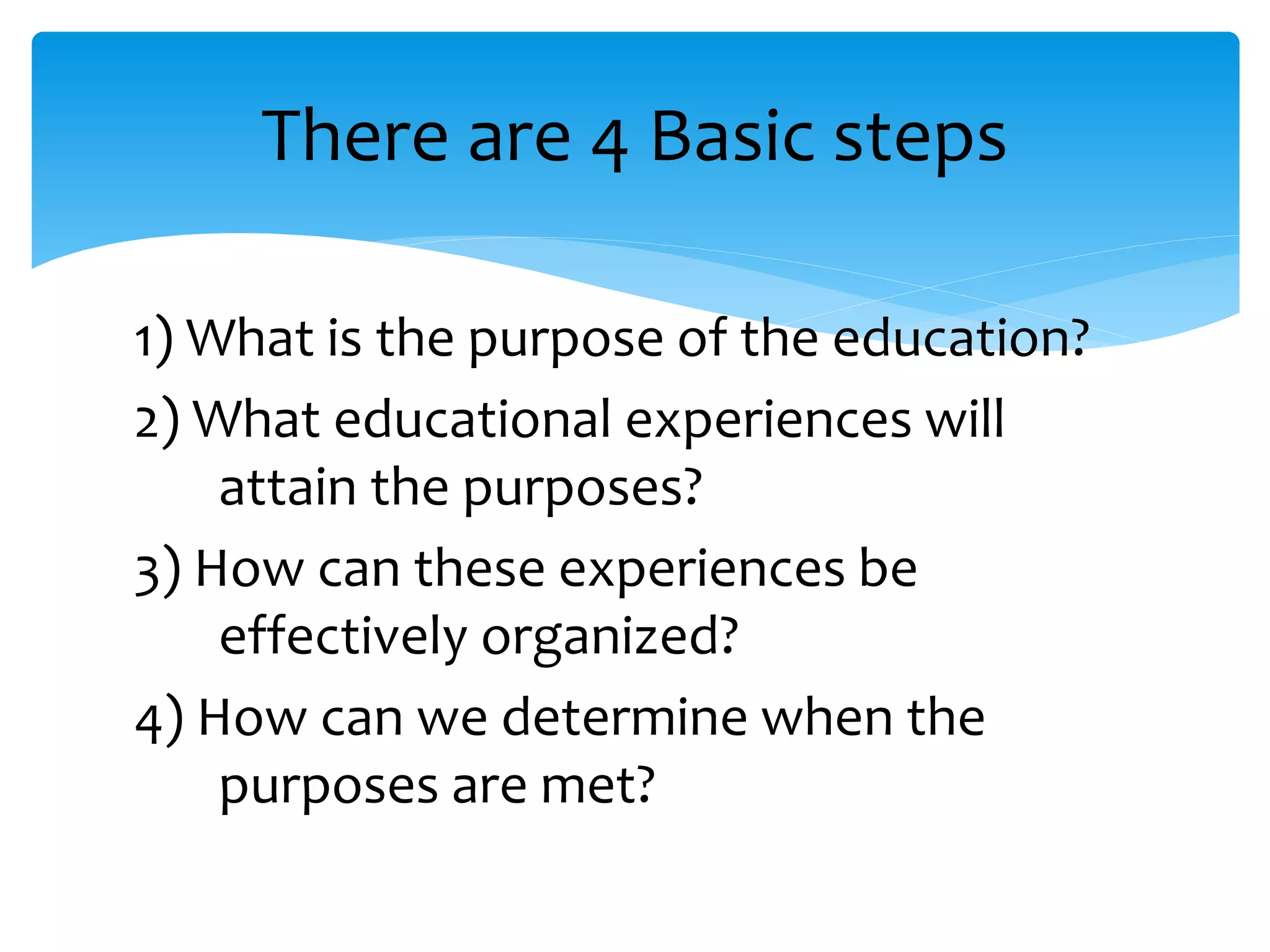 There are 4 Basic steps

1) What is the purpose of the education?

2) What educational experiences will attain the purposes?

3) How can these experiences be effectively organized?

4) How can we determine when the purposes are met?